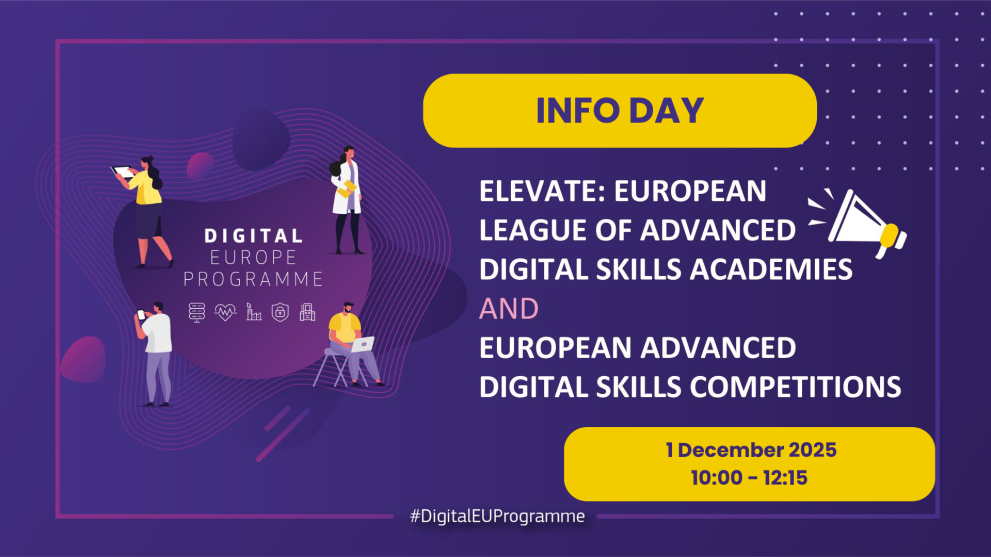 DIGITAL
EUROPE
PROGRAMME

INFO DAY

ELEVATE: EUROPEAN LEAGUE OF ADVANCED DIGITAL SKILLS ACADEMIES
AND
EUROPEAN ADVANCED DIGITAL SKILLS COMPETITIONS

1 December 2025
10:00 - 12:15

#DigitalEUProgramme